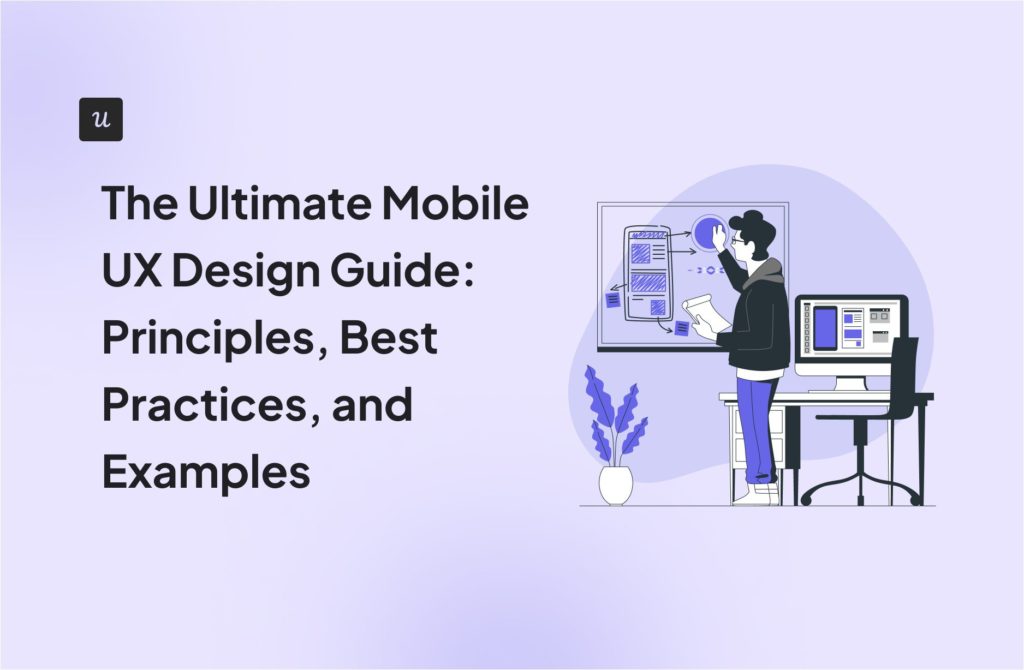 u

The Ultimate Mobile UX Design Guide: Principles, Best Practices, and Examples